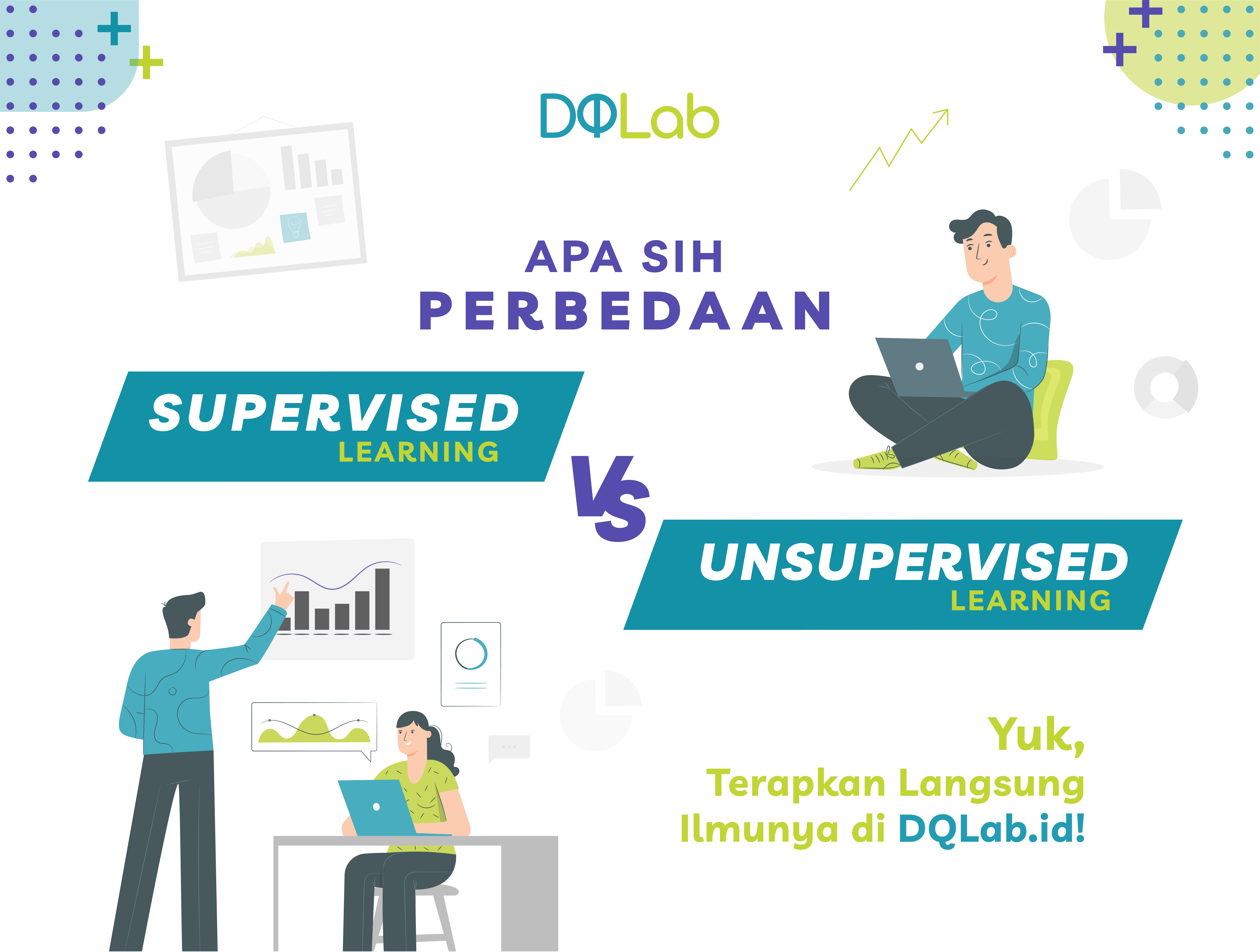 DQLab

APA SIH
PERBEDAAN

SUPERVISED
LEARNING

VS

UNSUPERVISED
LEARNING

Yuk,
Terapkan Langsung
Ilmunya di DQLab.id!